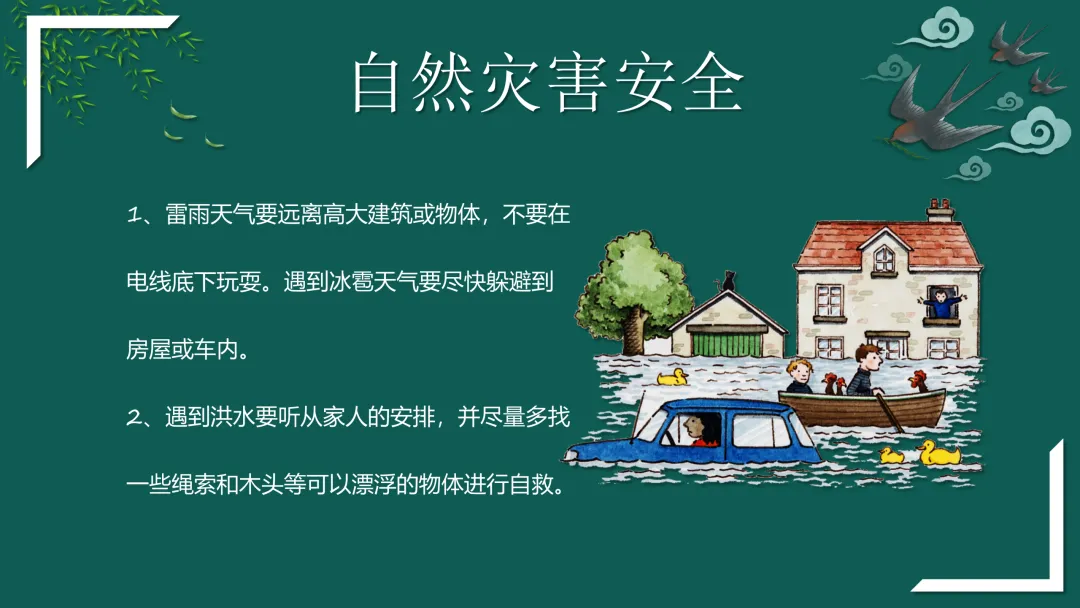 自然灾害安全

1、雷雨天气要远离高大建筑或物体，不要在电线底下玩耍。遇到冰雹天气要尽快躲避到房屋或车内。

2、遇到洪水要听从家人的安排，并尽量多找一些绳索和木头等可以漂浮的物体进行自救。